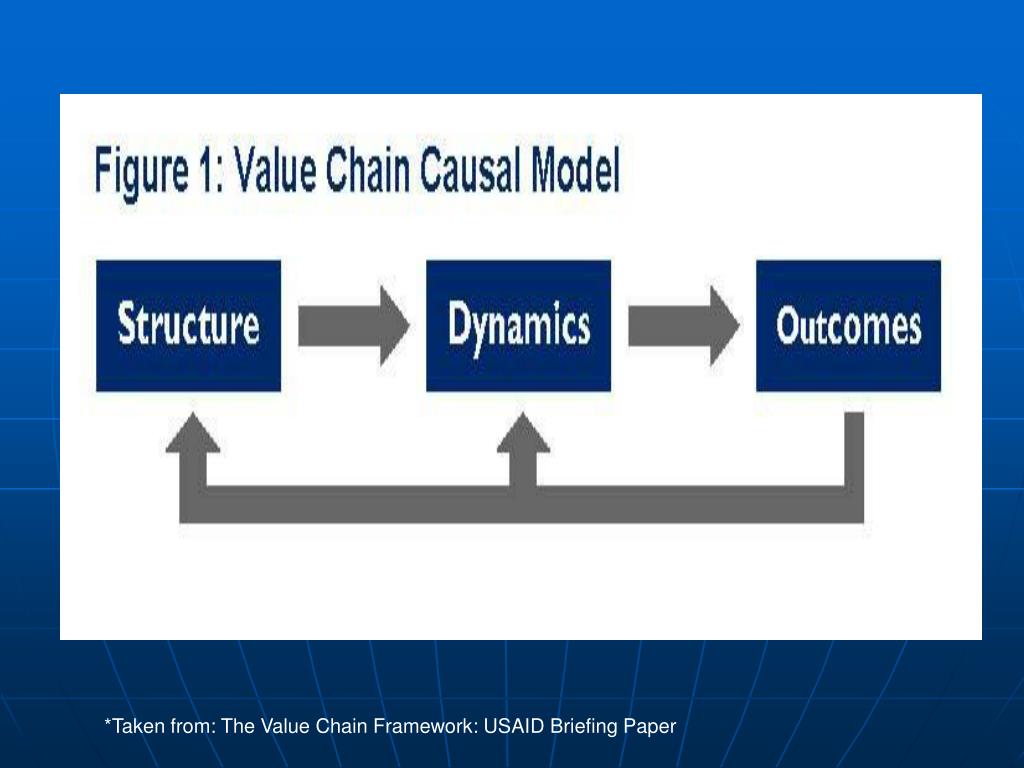 Figure 1: Value Chain Causal Model

Structure

Dynamics

Outcomes

*Taken from: The Value Chain Framework: USAID Briefing Paper